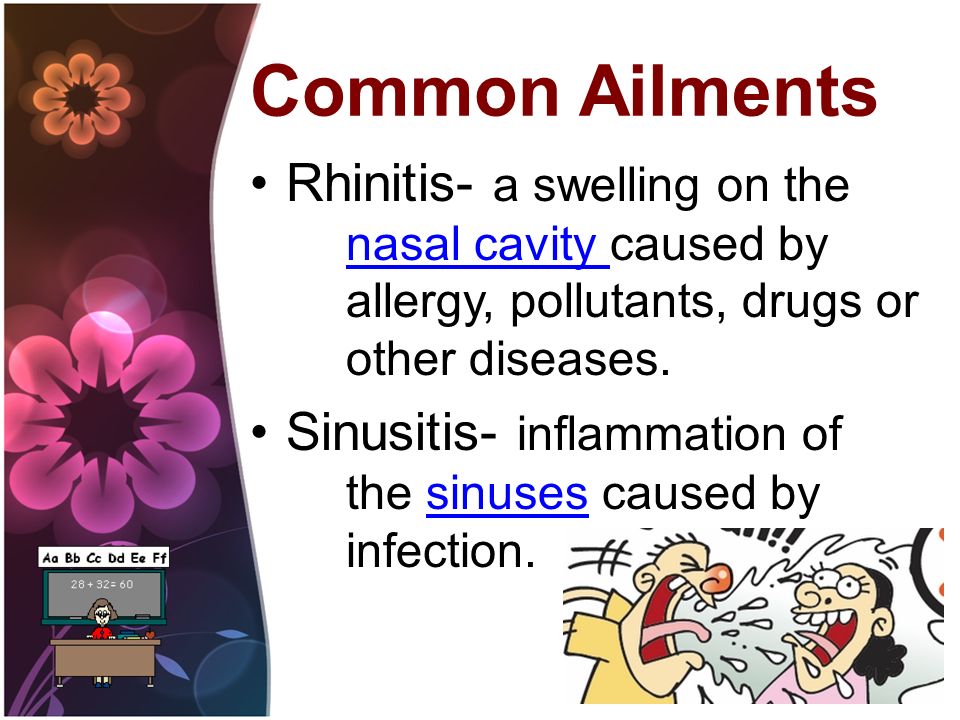 Common Ailments

• Rhinitis- a swelling on the nasal cavity caused by allergy, pollutants, drugs or other diseases.

• Sinusitis- inflammation of the sinuses caused by infection.

Aa Bb Cc Dd Ee Ff

28 + 32 = 60